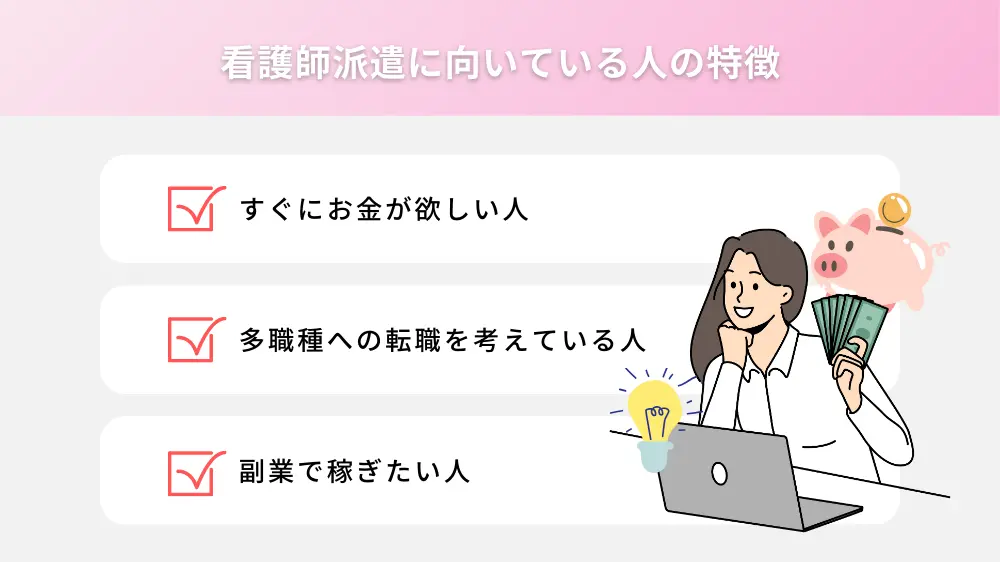 看護師派遣に向いている人の特徴

すぐにお金が欲しい人

多職種への転職を考えている人

副業で稼ぎたい人